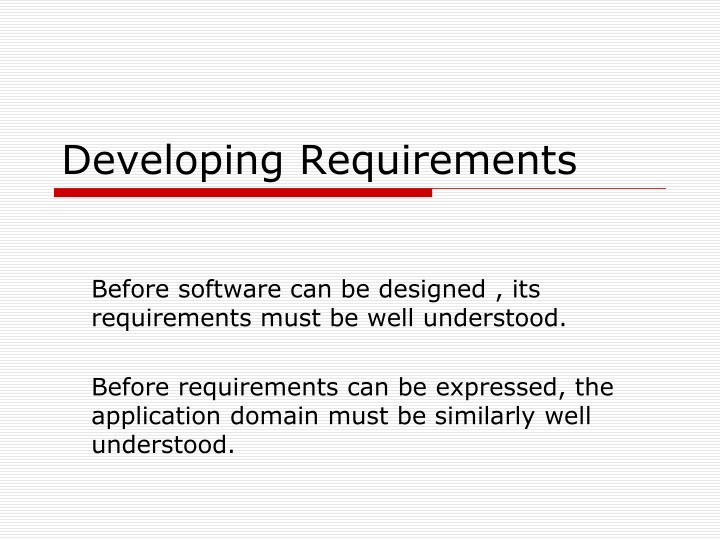 Developing Requirements

Before software can be designed , its requirements must be well understood.

Before requirements can be expressed, the application domain must be similarly well understood.